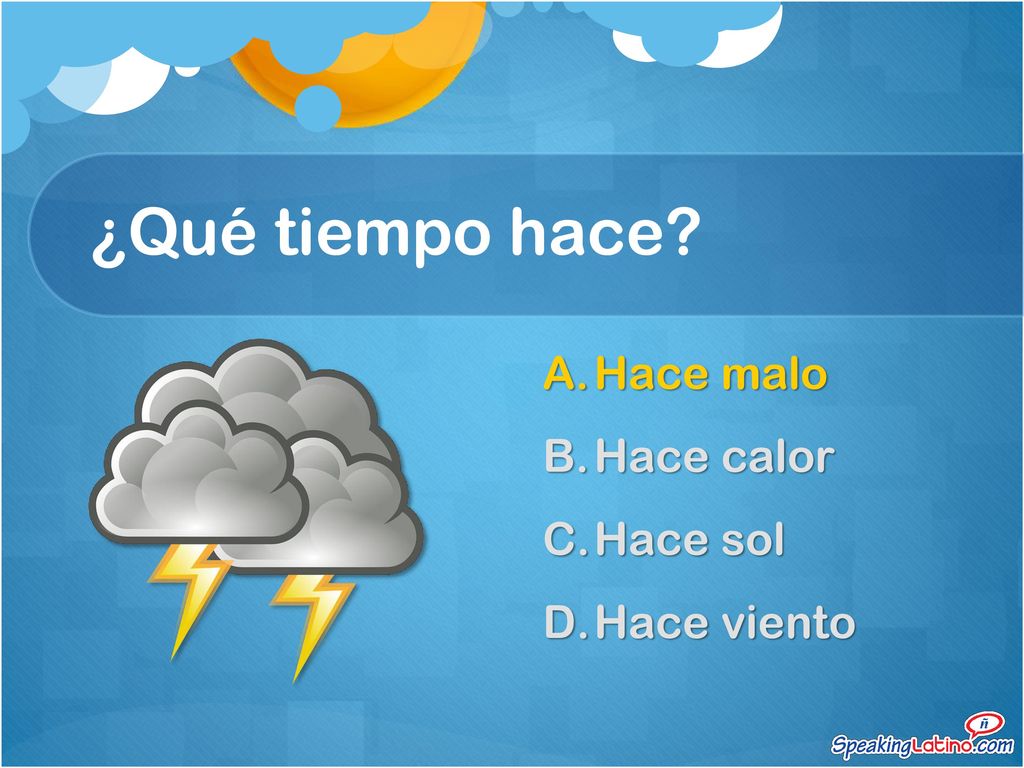 ¿Qué tiempo hace?

A. Hace malo
B. Hace calor
C. Hace sol
D. Hace viento

ñ
SpeakingLatino.com